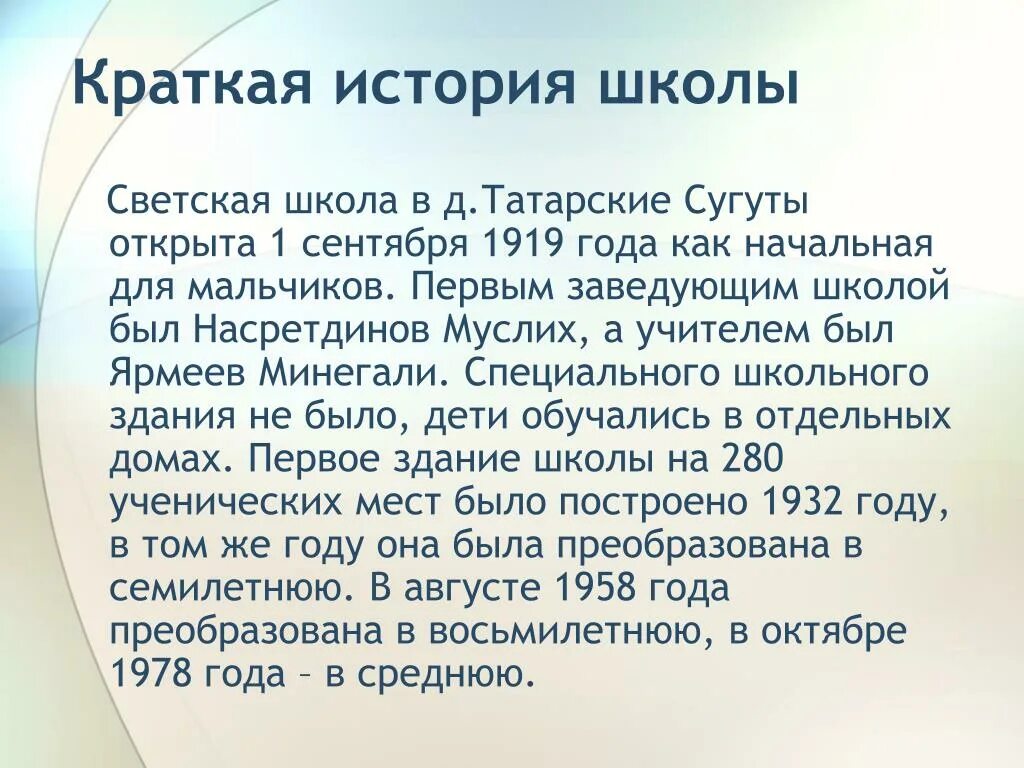 Краткая история школы

Светская школа в д.Татарские Сугуты открыта 1 сентября 1919 года как начальная для мальчиков. Первым заведующим школой был Насретдинов Муслих, а учителем был Ярмеев Минегали. Специального школьного здания не было, дети обучались в отдельных домах. Первое здание школы на 280 ученических мест было построено 1932 году, в том же году она была преобразована в семилетнюю. В августе 1958 года преобразована в восьмилетнюю, в октябре 1978 года – в среднюю.